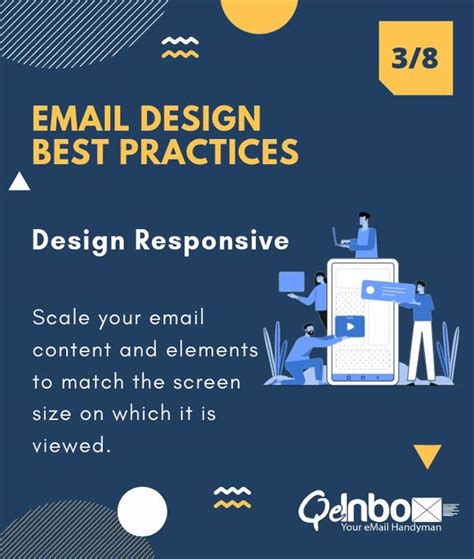 3/8

EMAIL DESIGN BEST PRACTICES

Design Responsive

Scale your email content and elements to match the screen size on which it is viewed.

QeInbox
Your eMail Handyman